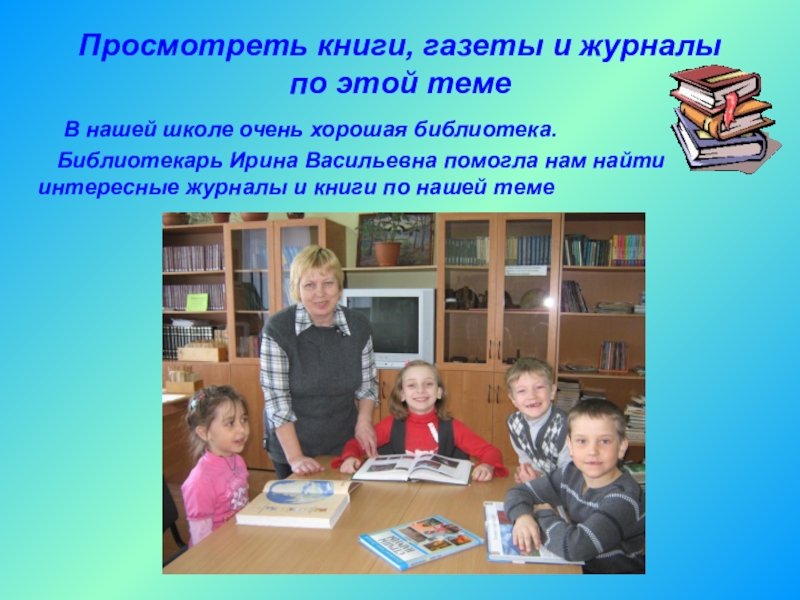 Просмотреть книги, газеты и журналы по этой теме

В нашей школе очень хорошая библиотека.

Библиотекарь Ирина Васильевна помогла нам найти интересные журналы и книги по нашей теме